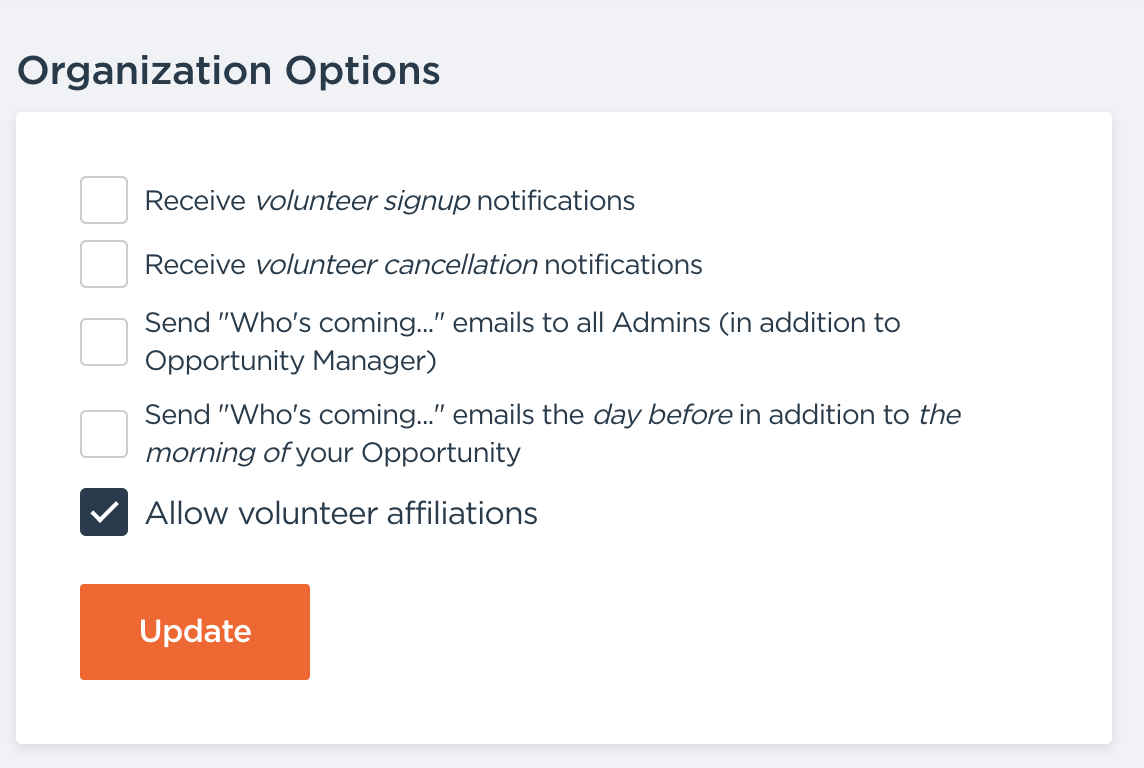 Organization Options

Receive volunteer signup notifications

Receive volunteer cancellation notifications

Send "Who's coming..." emails to all Admins (in addition to Opportunity Manager)

Send "Who's coming..." emails the day before in addition to the morning of your Opportunity

Allow volunteer affiliations

Update